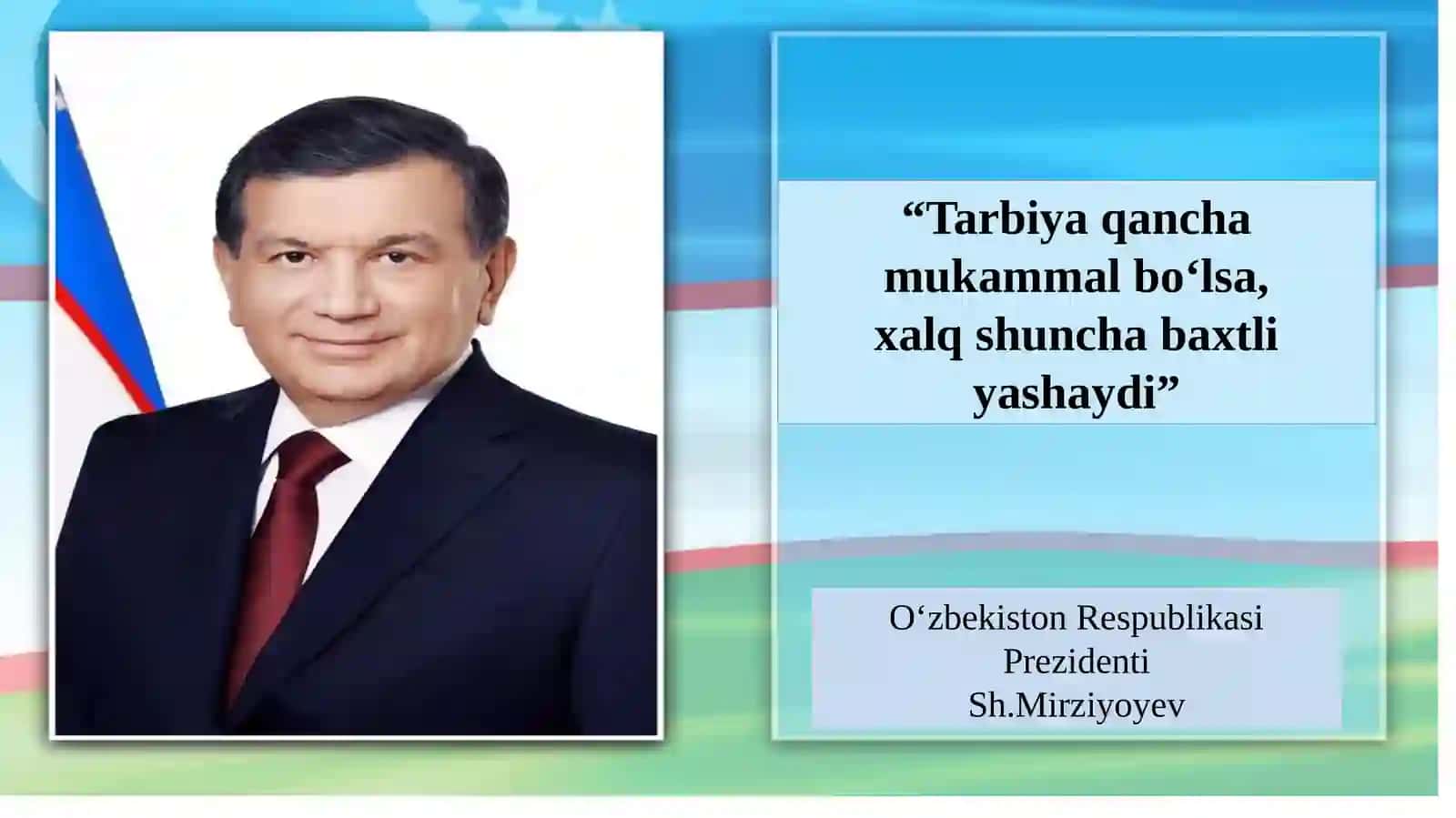 “Tarbiya qancha mukammal bo‘lsa, xalq shuncha baxtli yashaydi”

O‘zbekiston Respublikasi Prezidenti Sh.Mirziyoyev